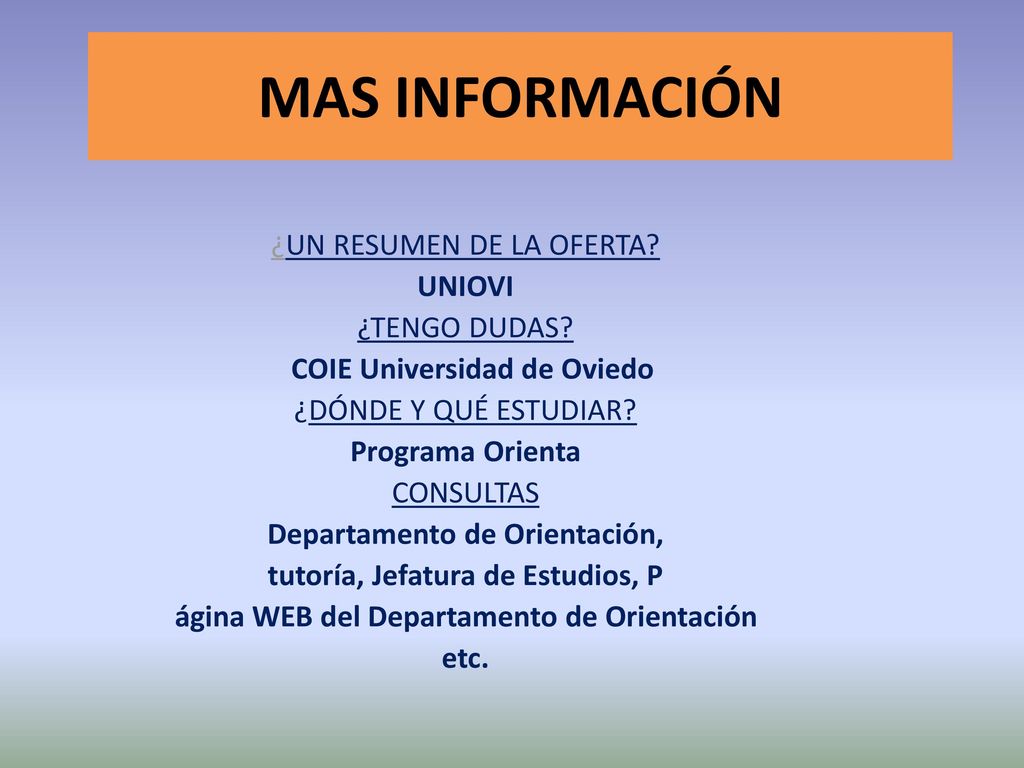 MAS INFORMACIÓN

¿UN RESUMEN DE LA OFERTA?
UNIOVI
¿TENGO DUDAS?
COIE Universidad de Oviedo
¿DÓNDE Y QUÉ ESTUDIAR?
Programa Orienta
CONSULTAS
Departamento de Orientación, tutoría, Jefatura de Estudios, P ágina WEB del Departamento de Orientación etc.